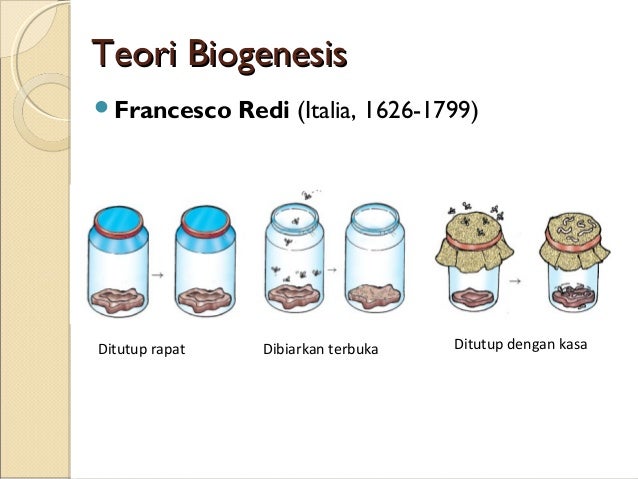 Teori Biogenesis

Francesco Redi (Italia, 1626-1799)

Ditutup rapat

Dibiarkan terbuka

Ditutup dengan kasa